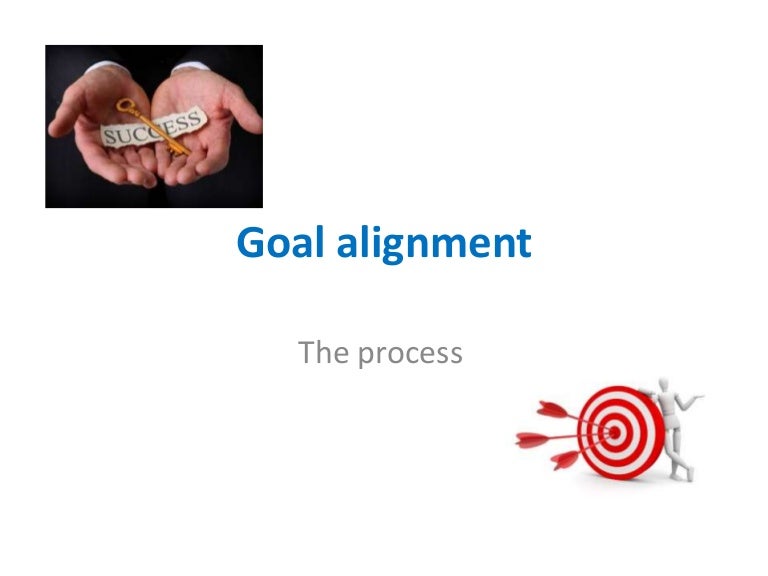 SUCCESS

Goal alignment

The process